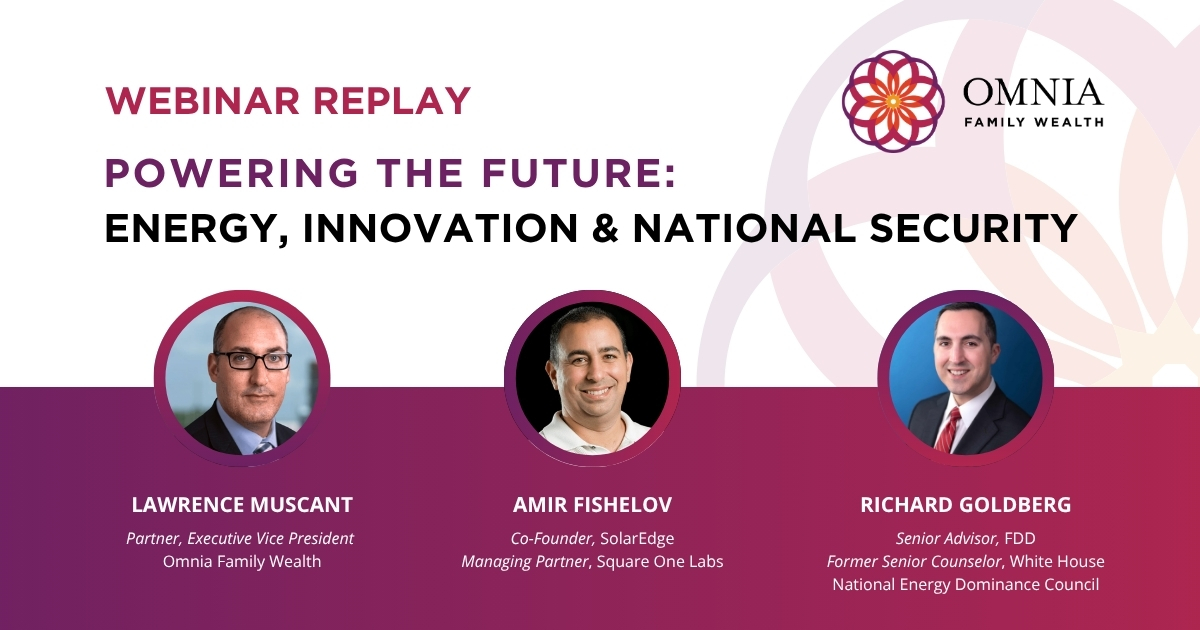 WEBINAR REPLAY

OMNIA
FAMILY WEALTH

POWERING THE FUTURE:
ENERGY, INNOVATION & NATIONAL SECURITY

LAWRENCE MUSCANT
Partner, Executive Vice President
Omnia Family Wealth

AMIR FISHELOV
Co-Founder, SolarEdge
Managing Partner, Square One Labs

RICHARD GOLDBERG
Senior Advisor, FDD
Former Senior Counselor, White House
National Energy Dominance Council